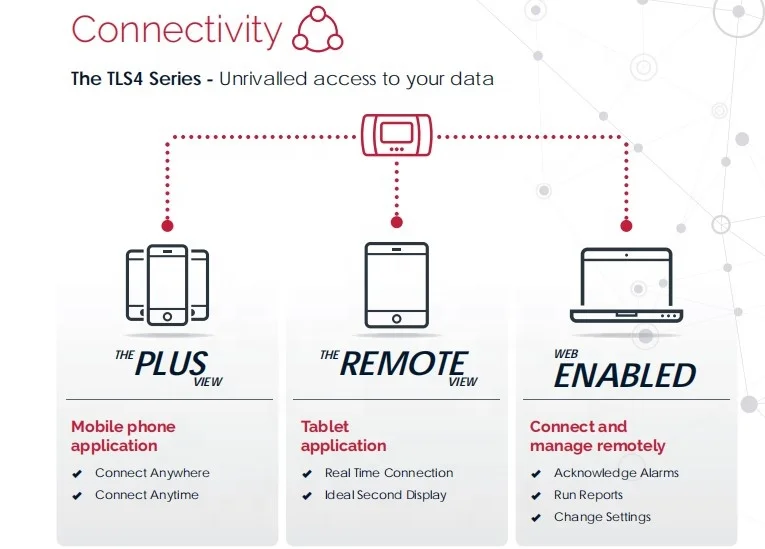 Connectivity

The TLS4 Series - Unrivalled access to your data

THE PLUS VIEW

Mobile phone application

✔ Connect Anywhere
✔ Connect Anytime

THE REMOTE VIEW

Tablet application

✔ Real Time Connection
✔ Ideal Second Display

WEB ENABLED

Connect and manage remotely

✔ Acknowledge Alarms
✔ Run Reports
✔ Change Settings